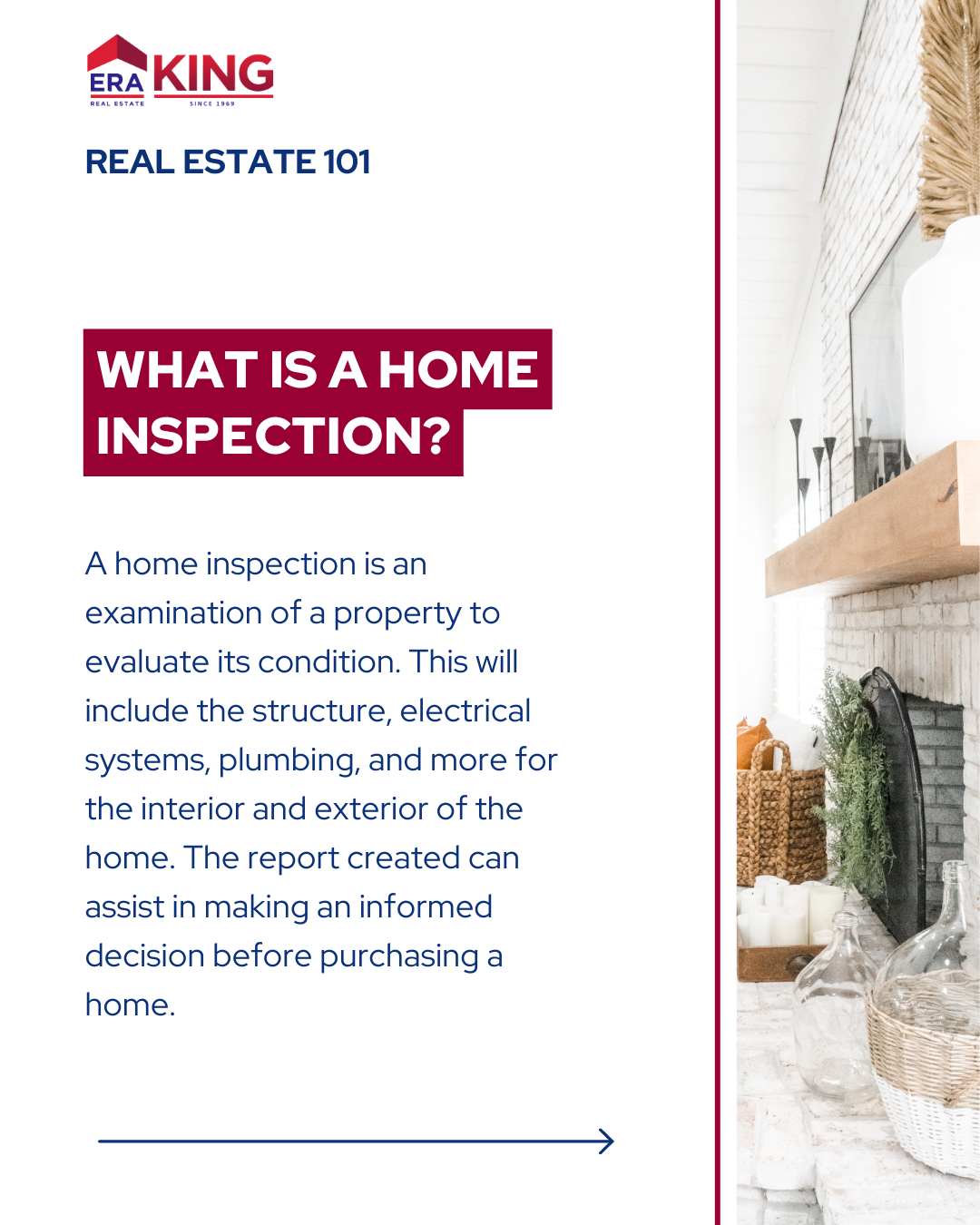 ERA KING
REAL ESTATE SINCE 1969

REAL ESTATE 101

WHAT IS A HOME INSPECTION?

A home inspection is an examination of a property to evaluate its condition. This will include the structure, electrical systems, plumbing, and more for the interior and exterior of the home. The report created can assist in making an informed decision before purchasing a home.